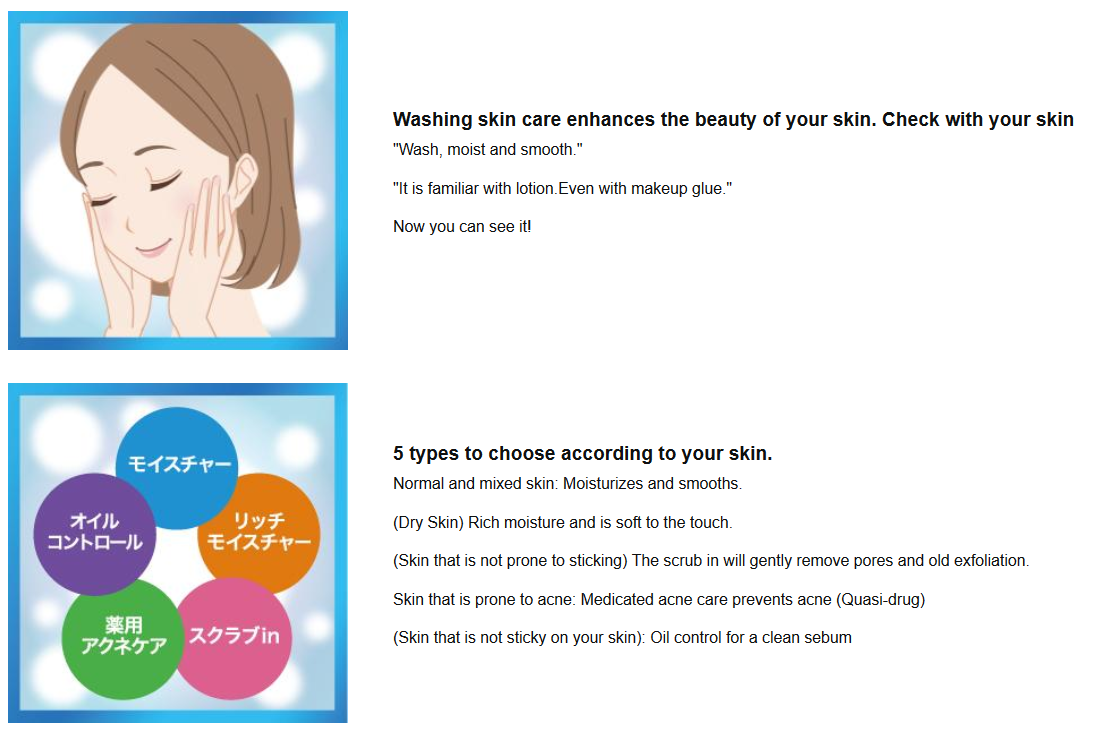 Washing skin care enhances the beauty of your skin. Check with your skin

"Wash, moist and smooth."

"It is familiar with lotion.Even with makeup glue."

Now you can see it!

モイスチャー

オイル コントロール

リッチ モイスチャー

薬用 アクネケア

スクラブin

5 types to choose according to your skin.

Normal and mixed skin: Moisturizes and smooths.

(Dry Skin) Rich moisture and is soft to the touch.

(Skin that is not prone to sticking) The scrub in will gently remove pores and old exfoliation.

Skin that is prone to acne: Medicated acne care prevents acne (Quasi-drug)

(Skin that is not sticky on your skin): Oil control for a clean sebum